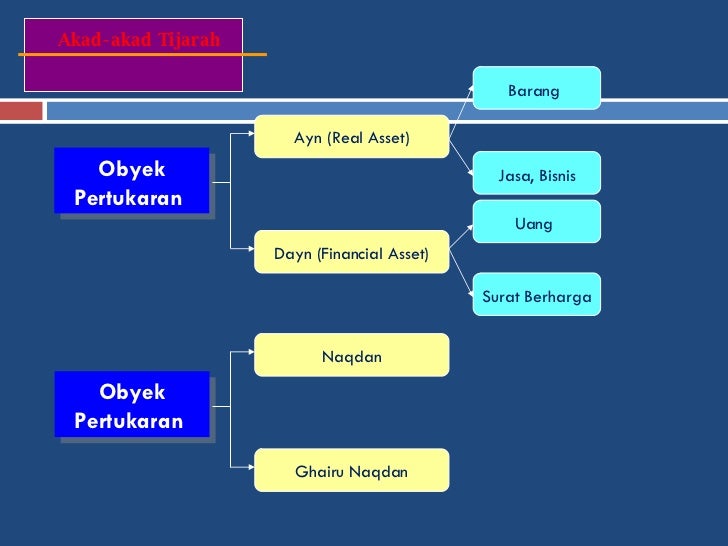 Akad-akad Tijarah

Obyek Pertukaran

Ayn (Real Asset)

Barang

Jasa, Bisnis

Dayn (Financial Asset)

Uang

Surat Berharga

Obyek Pertukaran

Naqdan

Ghairu Naqdan